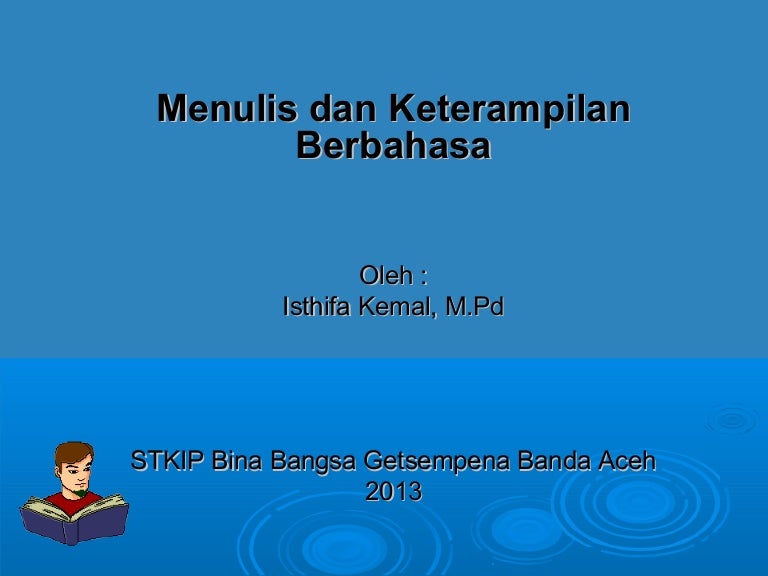 Menulis dan Keterampilan Berbahasa

Oleh :
Isthifa Kemal, M.Pd

STKIP Bina Bangsa Getsempena Banda Aceh
2013